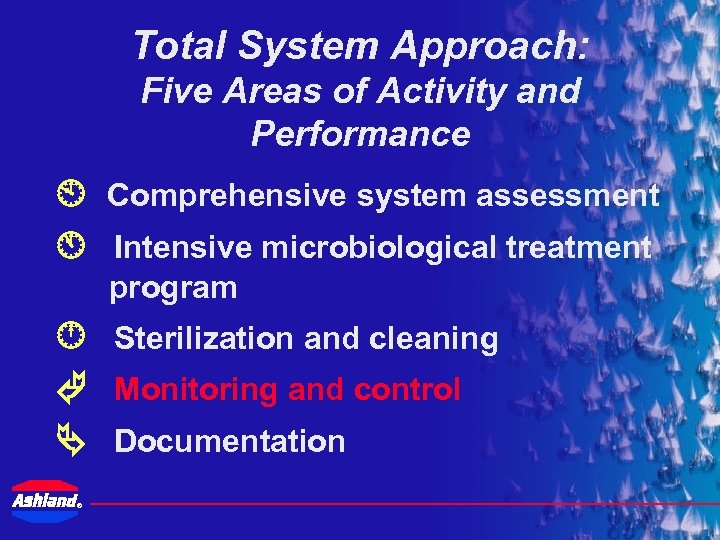 Total System Approach:
Five Areas of Activity and Performance

Comprehensive system assessment

Intensive microbiological treatment program

Sterilization and cleaning

Monitoring and control

Documentation

Ashland.